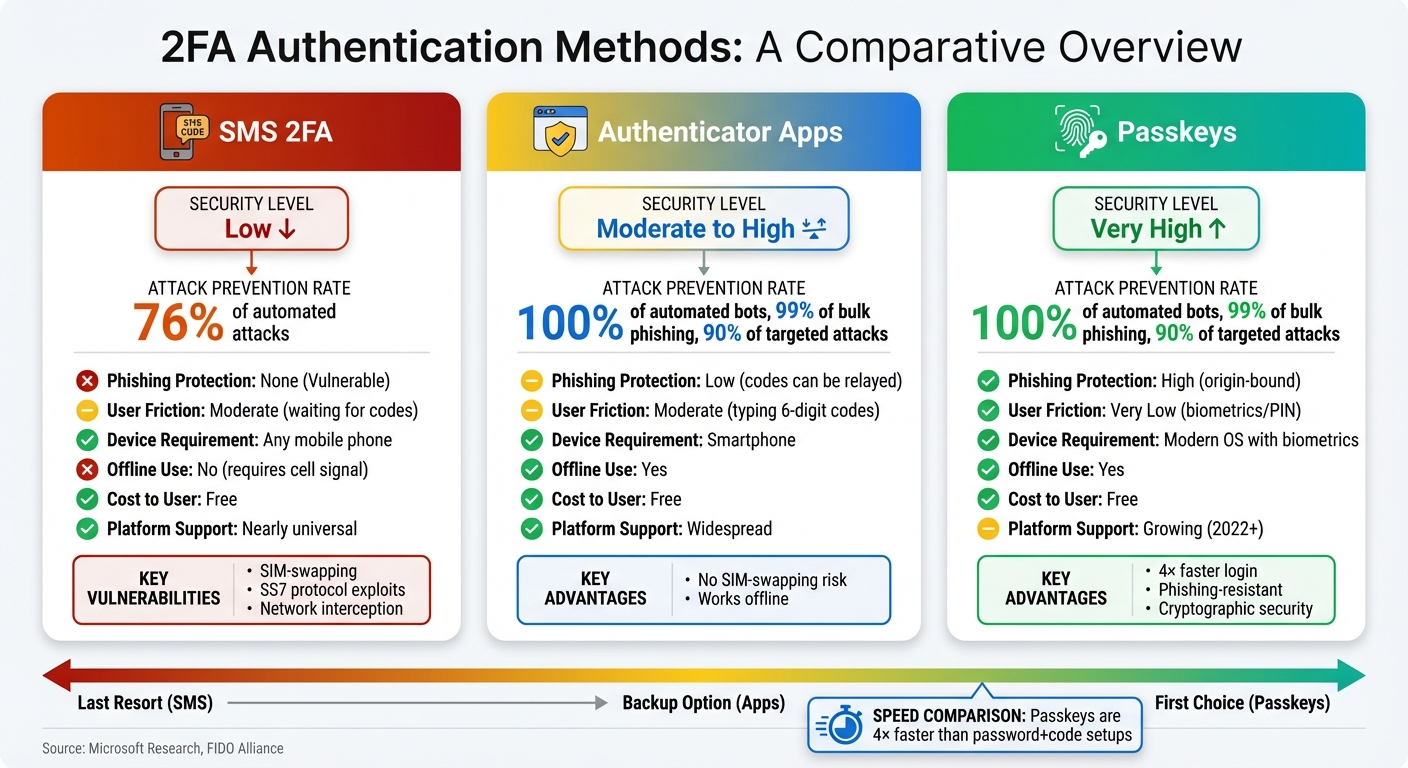 2FA Authentication Methods: A Comparative Overview

SMS CODE

SMS 2FA

SECURITY LEVEL
Low ↓

ATTACK PREVENTION RATE
76% of automated attacks

Phishing Protection: None (Vulnerable)
User Friction: Moderate (waiting for codes)
Device Requirement: Any mobile phone
Offline Use: No (requires cell signal)
Cost to User: Free
Platform Support: Nearly universal

KEY VULNERABILITIES
• SIM-swapping
• SS7 protocol exploits
• Network interception

Authenticator Apps

SECURITY LEVEL
Moderate to High

ATTACK PREVENTION RATE
100% of automated bots, 99% of bulk phishing, 90% of targeted attacks

Phishing Protection: Low (codes can be relayed)
User Friction: Moderate (typing 6-digit codes)
Device Requirement: Smartphone
Offline Use: Yes
Cost to User: Free
Platform Support: Widespread

KEY ADVANTAGES
• No SIM-swapping risk
• Works offline

Passkeys

SECURITY LEVEL
Very High ↑

ATTACK PREVENTION RATE
100% of automated bots, 99% of bulk phishing, 90% of targeted attacks

Phishing Protection: High (origin-bound)
User Friction: Very Low (biometrics/PIN)
Device Requirement: Modern OS with biometrics
Offline Use: Yes
Cost to User: Free
Platform Support: Growing (2022+)

KEY ADVANTAGES
• 4× faster login
• Phishing-resistant
• Cryptographic security

Last Resort (SMS)
Backup Option (Apps)
First Choice (Passkeys)

SPEED COMPARISON: Passkeys are 4× faster than password+code setups

Source: Microsoft Research, FIDO Alliance